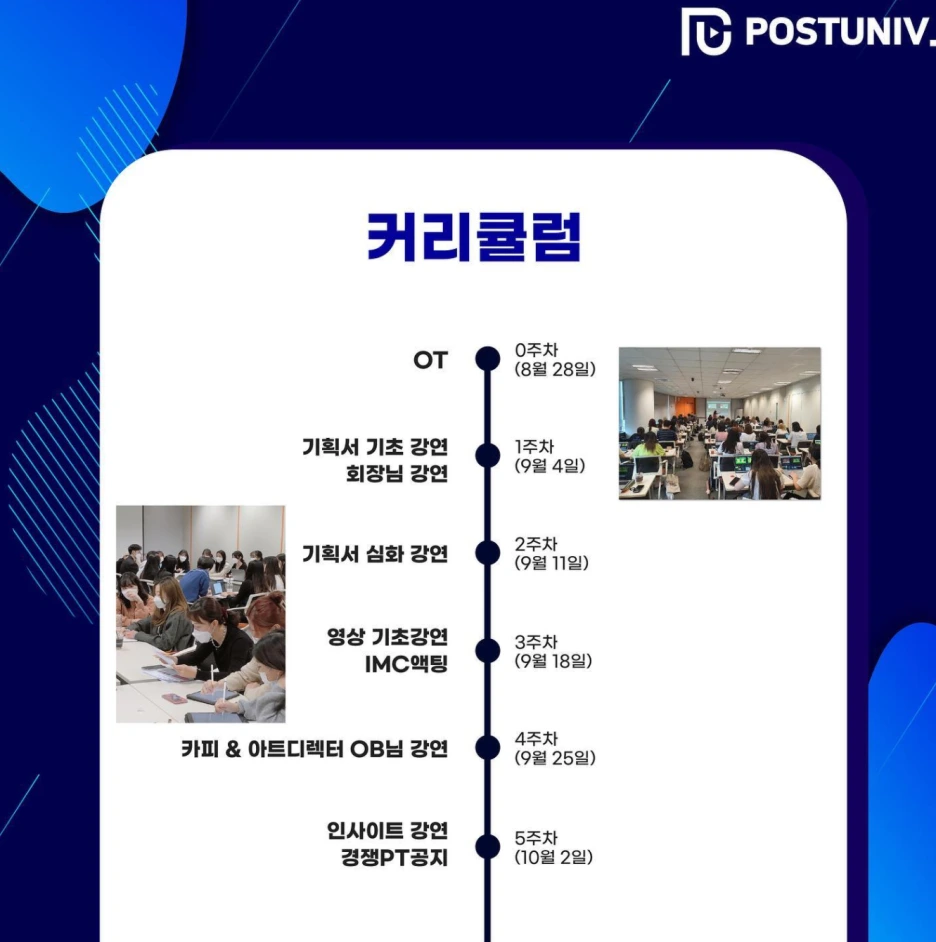 POSTUNIV.

커리큘럼

OT
0주차
(8월 28일)

기획서 기초 강연
회장님 강연
1주차
(9월 4일)

기획서 심화 강연
2주차
(9월 11일)

영상 기초강연
IMC액팅
3주차
(9월 18일)

카피 & 아트디렉터 OB님 강연
4주차
(9월 25일)

인사이트 강연
경쟁PT공지
5주차
(10월 2일)